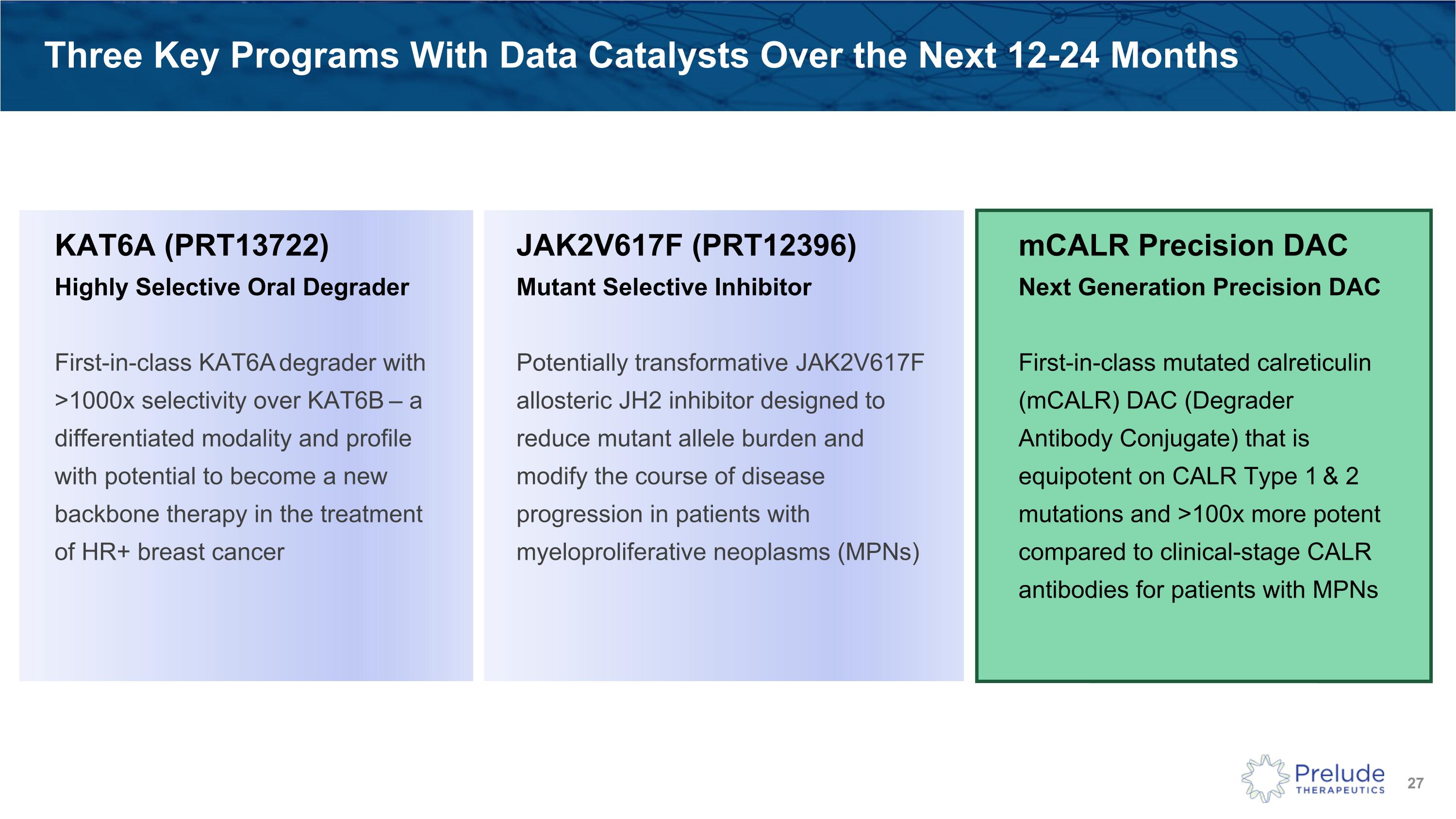 Three Key Programs With Data Catalysts Over the Next 12-24 Months

KAT6A (PRT13722)

Highly Selective Oral Degrader

First-in-class KAT6A degrader with >1000x selectivity over KAT6B – a differentiated modality and profile with potential to become a new backbone therapy in the treatment of HR+ breast cancer

JAK2V617F (PRT12396)

Mutant Selective Inhibitor

Potentially transformative JAK2V617F allosteric JH2 inhibitor designed to reduce mutant allele burden and modify the course of disease progression in patients with myeloproliferative neoplasms (MPNs)

mCALR Precision DAC

Next Generation Precision DAC

First-in-class mutated calreticulin (mCALR) DAC (Degrader Antibody Conjugate) that is equipotent on CALR Type 1 & 2 mutations and >100x more potent compared to clinical-stage CALR antibodies for patients with MPNs

Prelude THERAPEUTICS

27